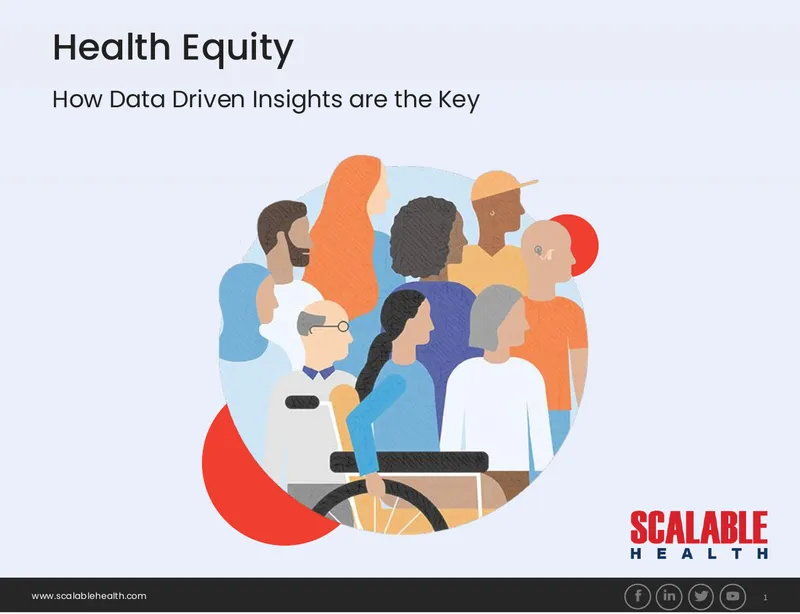 Health Equity

How Data Driven Insights are the Key

SCALABLE
HEALTH

www.scalablehealth.com

f in

1